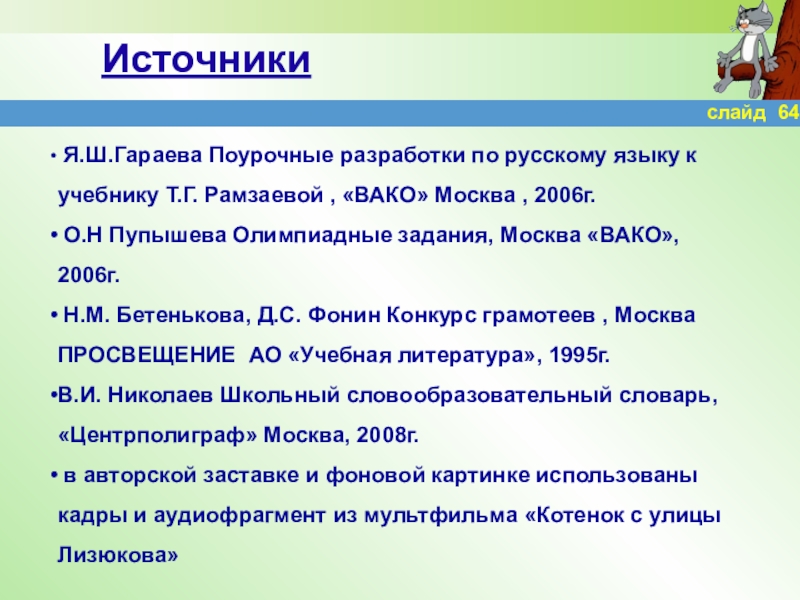 Источники

слайд 64

• Я.Ш.Гараева Поурочные разработки по русскому языку к учебнику Т.Г. Рамзаевой , «ВАКО» Москва , 2006г.

• О.Н Пупышева Олимпиадные задания, Москва «ВАКО», 2006г.

• Н.М. Бетенькова, Д.С. Фонин Конкурс грамотеев , Москва ПРОСВЕЩЕНИЕ АО «Учебная литература», 1995г.

•В.И. Николаев Школьный словообразовательный словарь, «Центрполиграф» Москва, 2008г.

• в авторской заставке и фоновой картинке использованы кадры и аудиофрагмент из мультфильма «Котенок с улицы Лизюкова»